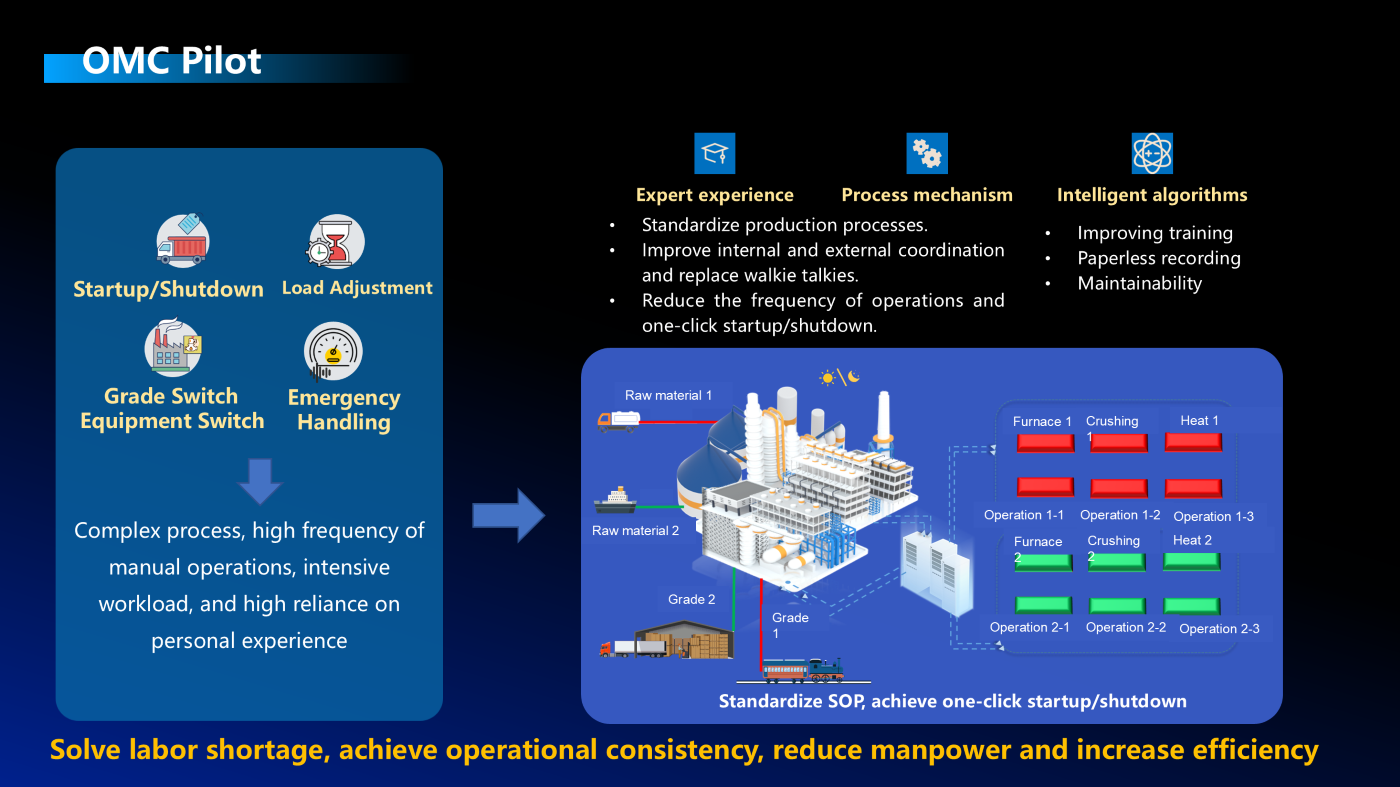 OMC Pilot

Startup/Shutdown

Load Adjustment

Grade Switch Equipment Switch

Emergency Handling

Complex process, high frequency of manual operations, intensive workload, and high reliance on personal experience

Expert experience

Process mechanism

Intelligent algorithms

• Standardize production processes.
• Improve internal and external coordination and replace walkie talkies.
• Reduce the frequency of operations and one-click startup/shutdown.

• Improving training
• Paperless recording
• Maintainability

Raw material 1

Raw material 2

Grade 2

Grade 1

Furnace 1

Crushing 1

Heat 1

Operation 1-1

Operation 1-2

Operation 1-3

Furnace 2

Crushing 2

Heat 2

Operation 2-1

Operation 2-2

Operation 2-3

Standardize SOP, achieve one-click startup/shutdown

Solve labor shortage, achieve operational consistency, reduce manpower and increase efficiency